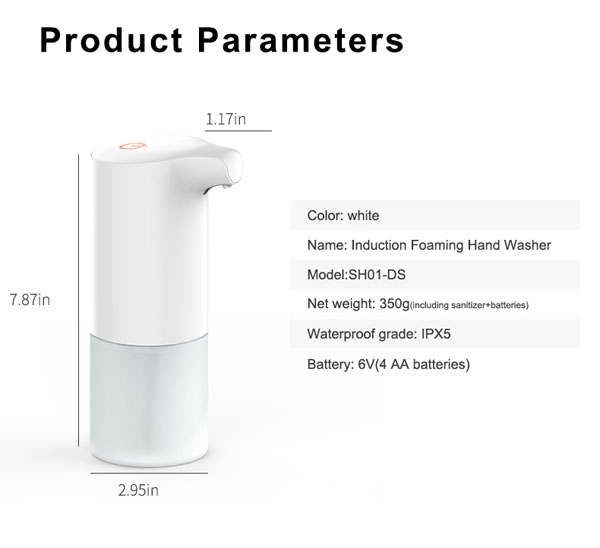 Product Parameters

1.17in

7.87in

2.95in

Color: white

Name: Induction Foaming Hand Washer

Model:SH01-DS

Net weight: 350g(including sanitizer+batteries)

Waterproof grade: IPX5

Battery: 6V(4 AA batteries)